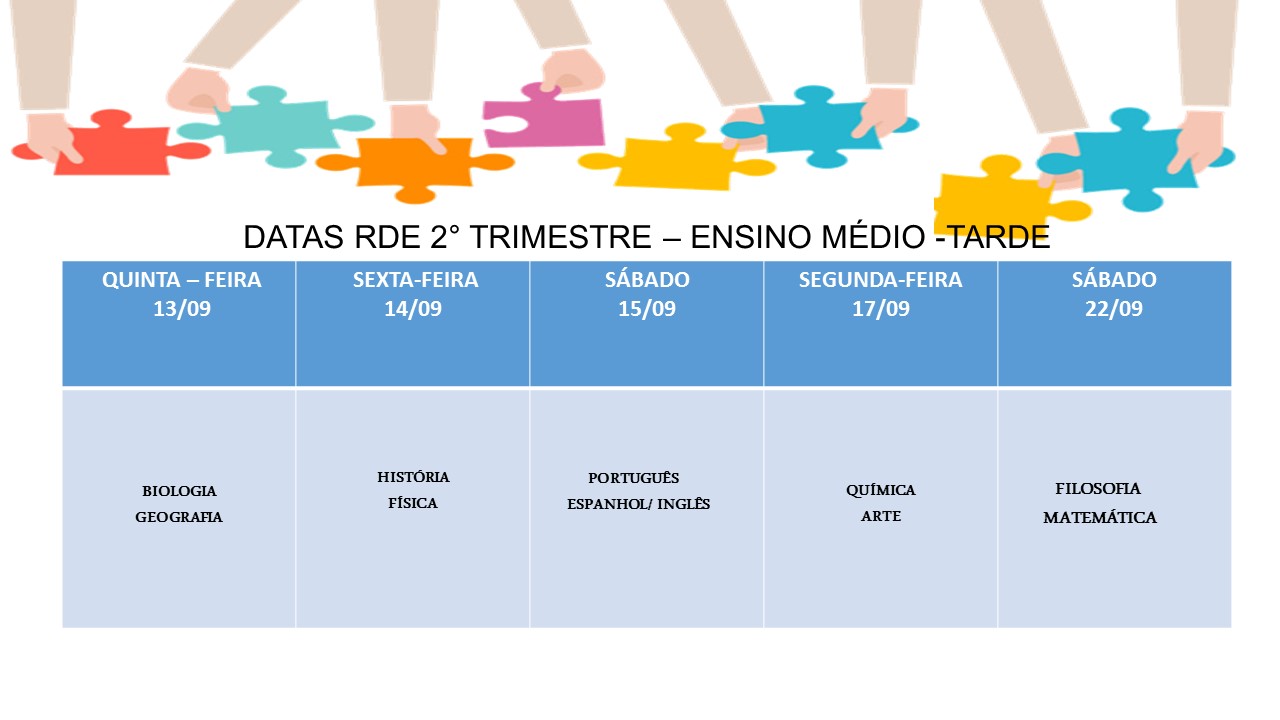 DATAS RDE 2° TRIMESTRE – ENSINO MÉDIO -TARDE

| QUINTA – FEIRA 13/09 | SEXTA-FEIRA 14/09 | SÁBADO 15/09 | SEGUNDA-FEIRA 17/09 | SÁBADO 22/09 |
|---|---|---|---|---|
| BIOLOGIA GEOGRAFIA | HISTÓRIA FÍSICA | PORTUGUÊS ESPANHOL/ INGLÊS | QUÍMICA ARTE | FILOSOFIA MATEMÁTICA |